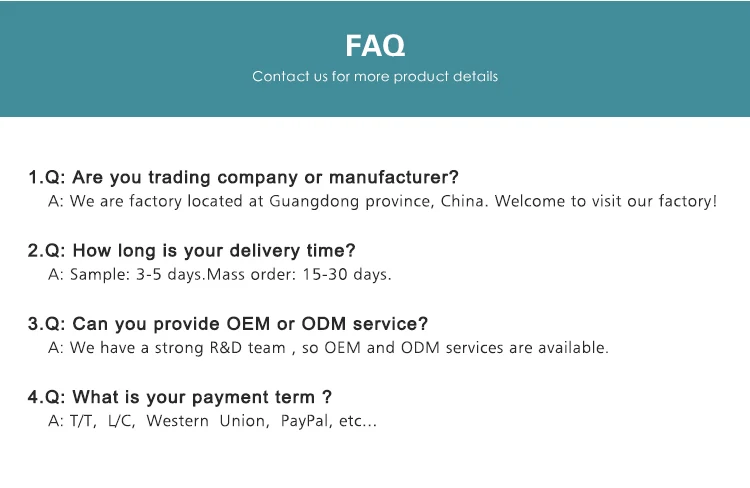 FAQ
Contact us for more product details

1.Q: Are you trading company or manufacturer?
A: We are factory located at Guangdong province, China. Welcome to visit our factory!

2.Q: How long is your delivery time?
A: Sample: 3-5 days.Mass order: 15-30 days.

3.Q: Can you provide OEM or ODM service?
A: We have a strong R&D team , so OEM and ODM services are available.

4.Q: What is your payment term ?
A: T/T, L/C, Western Union, PayPal, etc...